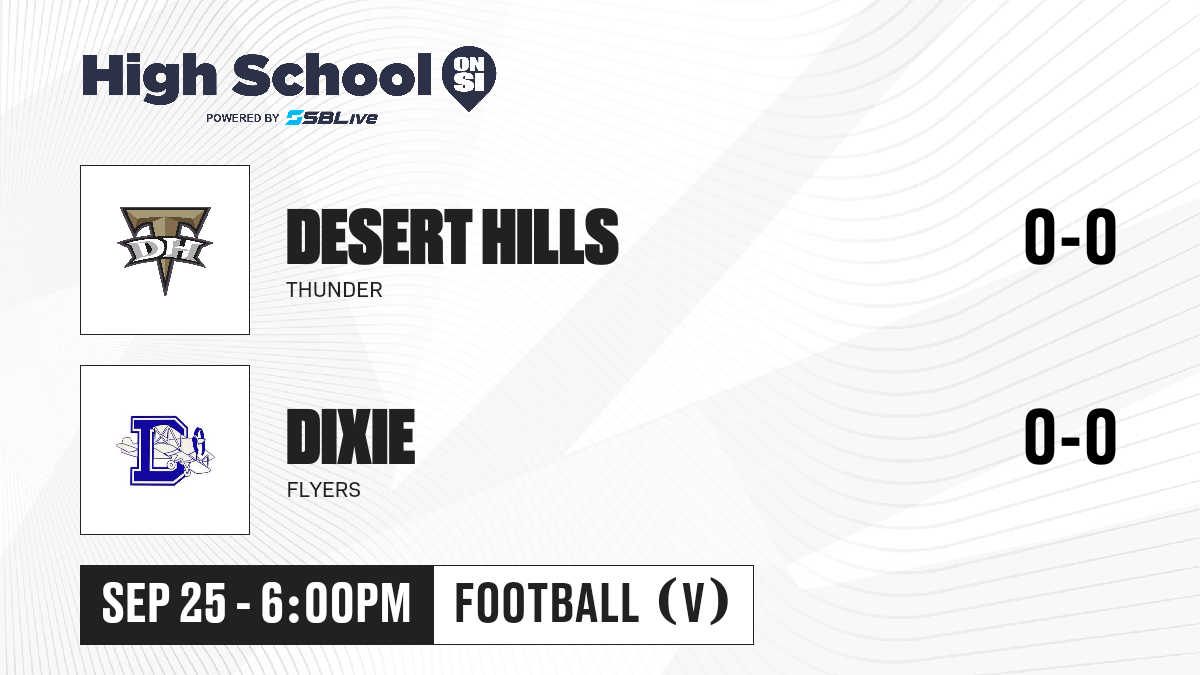 High School ON SI
POWERED BY SBLive

DH

DESERT HILLS
THUNDER
0-0

D

DIXIE
FLYERS
0-0

SEP 25 - 6:00PM
FOOTBALL (V)